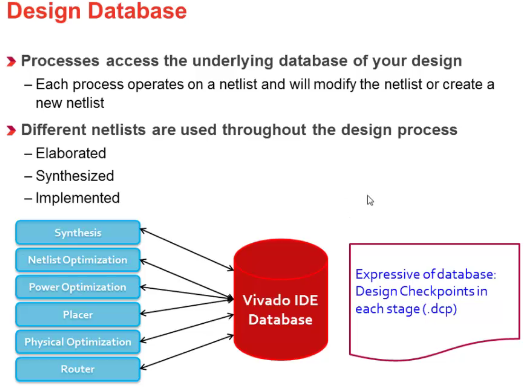 Design Database

Processes access the underlying database of your design

– Each process operates on a netlist and will modify the netlist or create a new netlist

Different netlists are used throughout the design process

– Elaborated

– Synthesized

– Implemented

Synthesis

Netlist Optimization

Power Optimization

Placer

Physical Optimization

Router

Vivado IDE Database

Expressive of database: Design Checkpoints in each stage (.dcp)